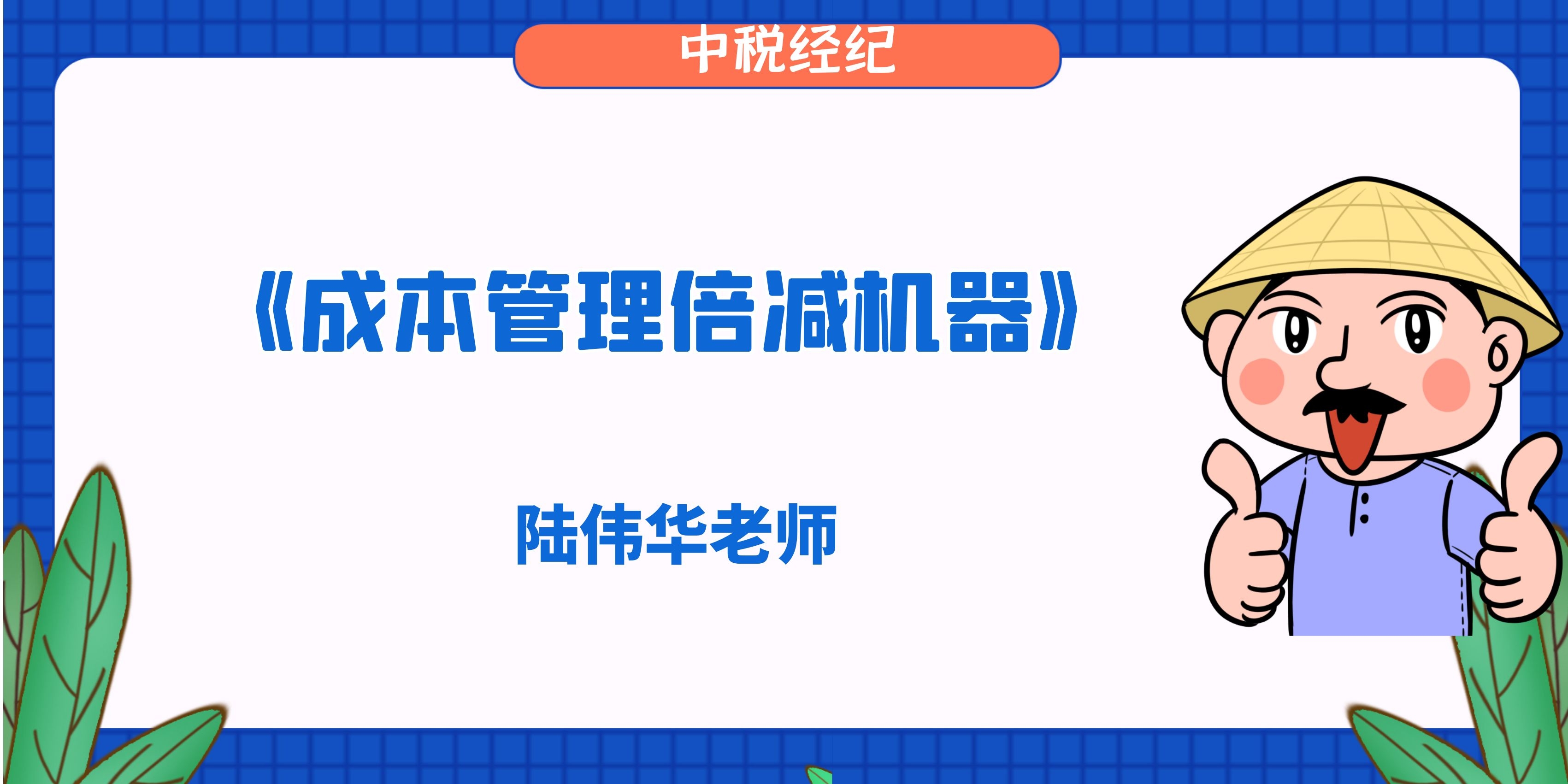 中税经纪

《成本管理倍减机器》

陆伟华老师